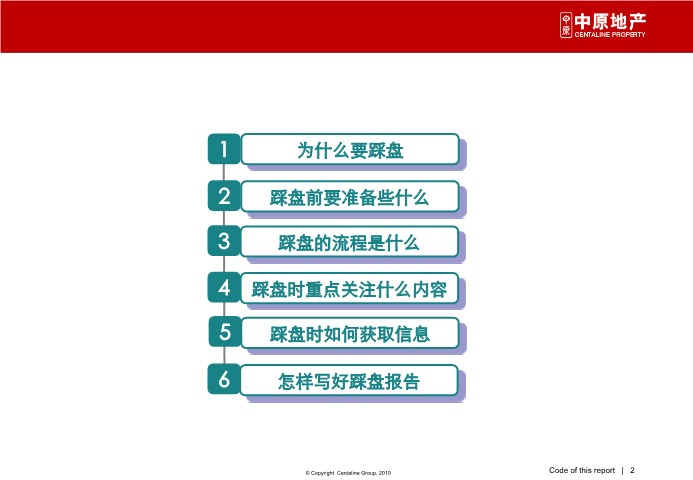 中原 中原地产 CENTALINE PROPERTY

1 为什么要踩盘

2 踩盘前要准备些什么

3 踩盘的流程是什么

4 踩盘时重点关注什么内容

5 踩盘时如何获取信息

6 怎样写好踩盘报告

© Copyright Centaline Group, 2010

Code of this report | 2